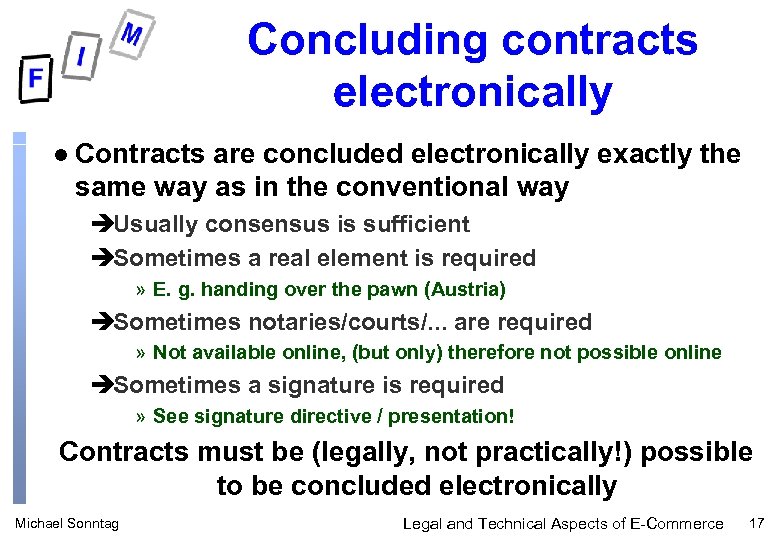 F I M

Concluding contracts electronically

● Contracts are concluded electronically exactly the same way as in the conventional way

➔Usually consensus is sufficient

➔Sometimes a real element is required

» E. g. handing over the pawn (Austria)

➔Sometimes notaries/courts/... are required

» Not available online, (but only) therefore not possible online

➔Sometimes a signature is required

» See signature directive / presentation!

Contracts must be (legally, not practically!) possible to be concluded electronically

Michael Sonntag

Legal and Technical Aspects of E-Commerce

17